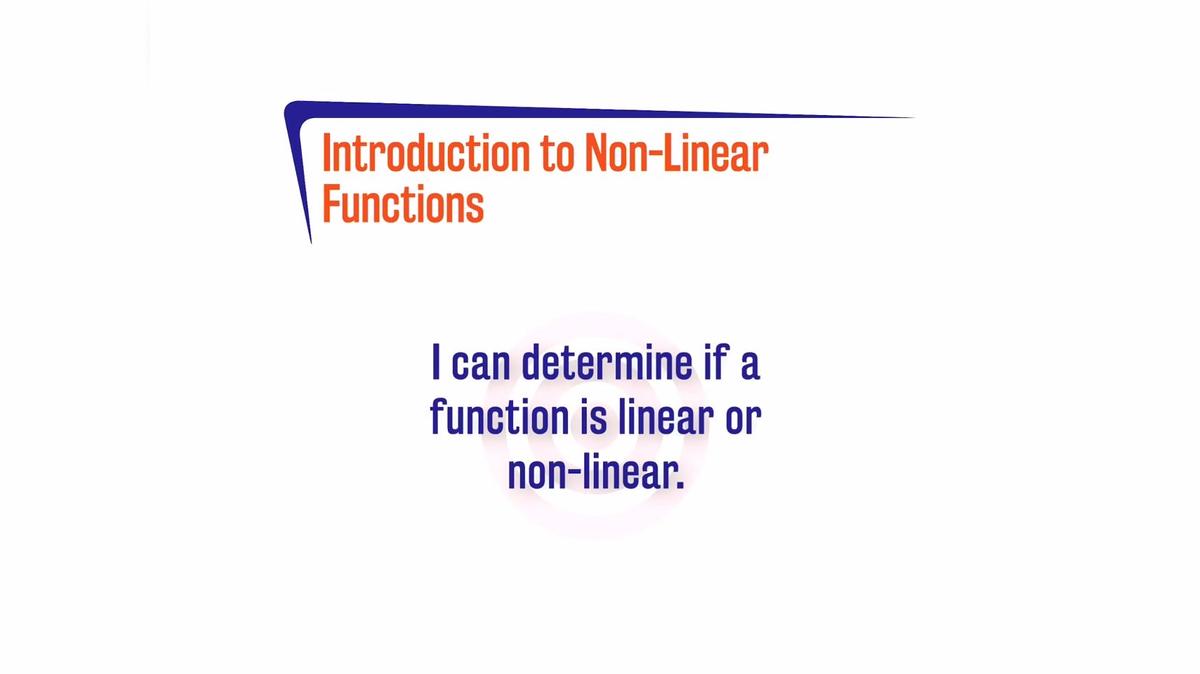 Introduction to Non-Linear Functions

I can determine if a function is linear or non-linear.